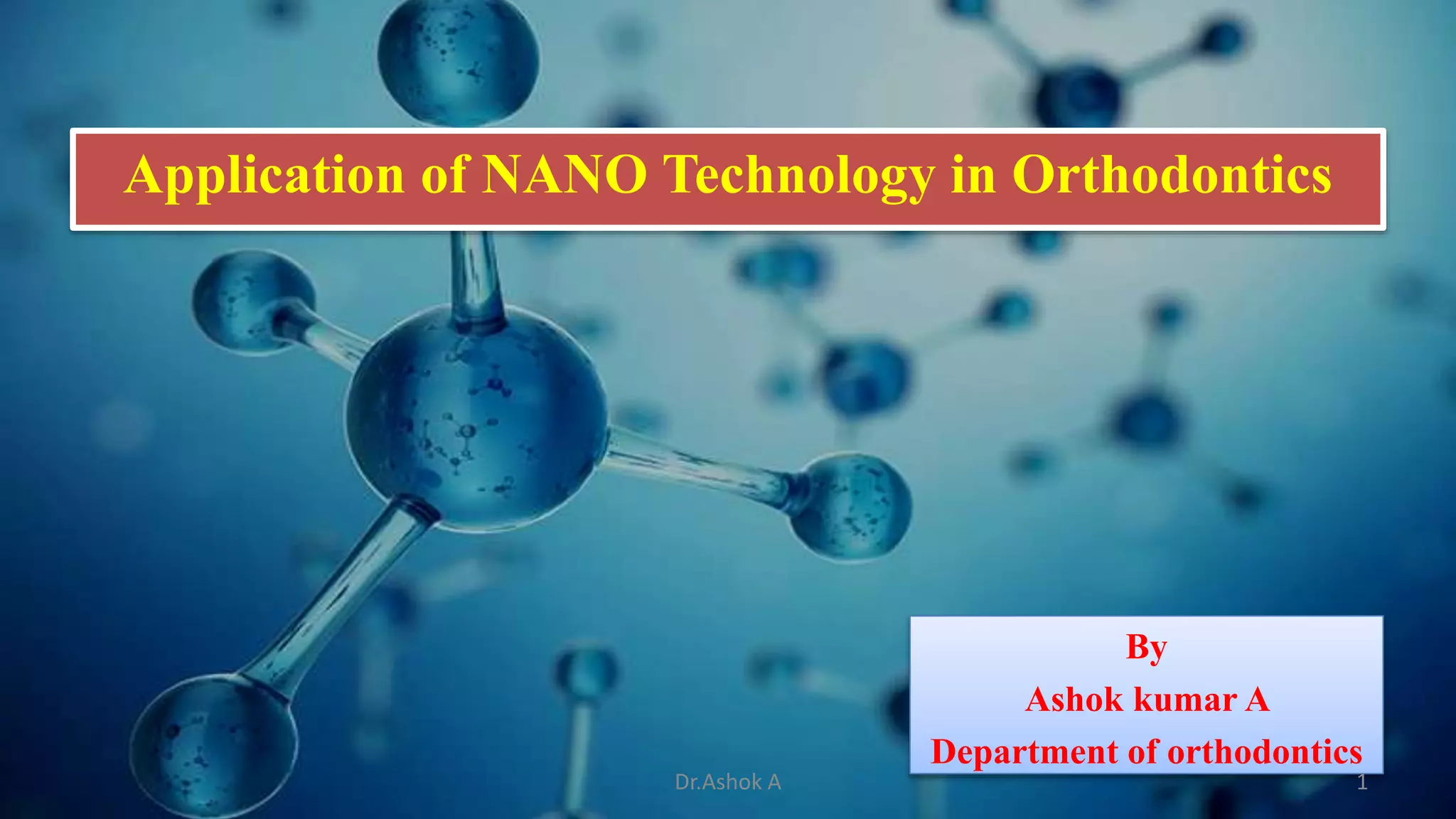 Application of NANO Technology in Orthodontics

By
Ashok kumar A
Department of orthodontics

Dr.Ashok A

1